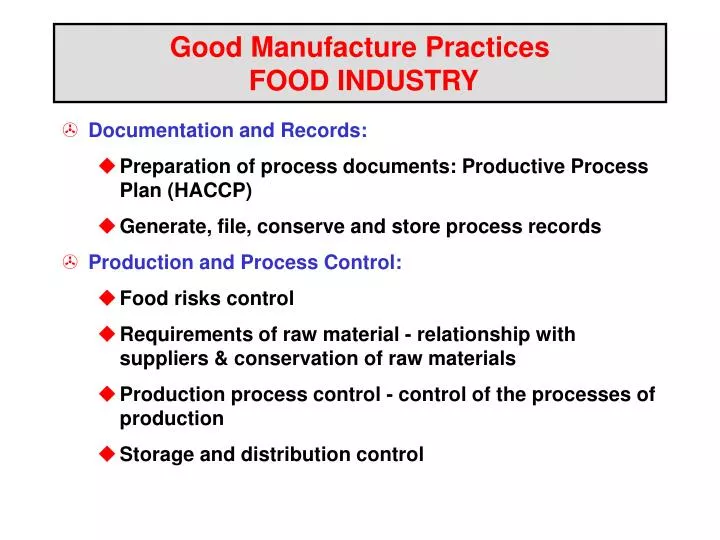 Good Manufacture Practices
FOOD INDUSTRY

Documentation and Records:

Preparation of process documents: Productive Process Plan (HACCP)

Generate, file, conserve and store process records

Production and Process Control:

Food risks control

Requirements of raw material - relationship with suppliers & conservation of raw materials

Production process control - control of the processes of production

Storage and distribution control